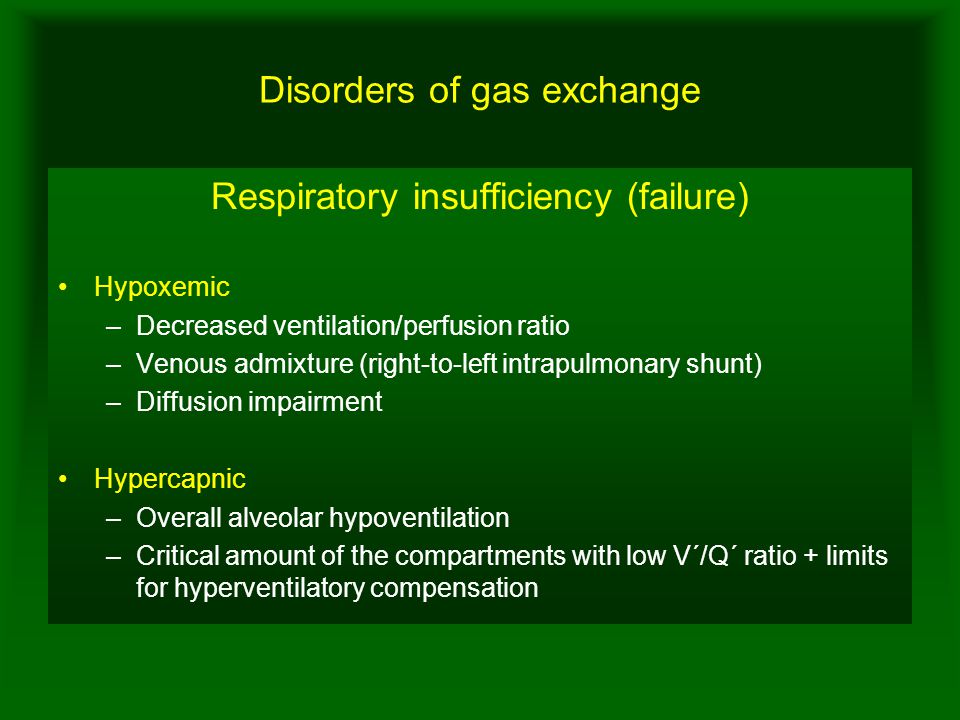 Disorders of gas exchange

Respiratory insufficiency (failure)

• Hypoxemic
– Decreased ventilation/perfusion ratio
– Venous admixture (right-to-left intrapulmonary shunt)
– Diffusion impairment

• Hypercapnic
– Overall alveolar hypoventilation
– Critical amount of the compartments with low V´/Q´ ratio + limits for hyperventilatory compensation